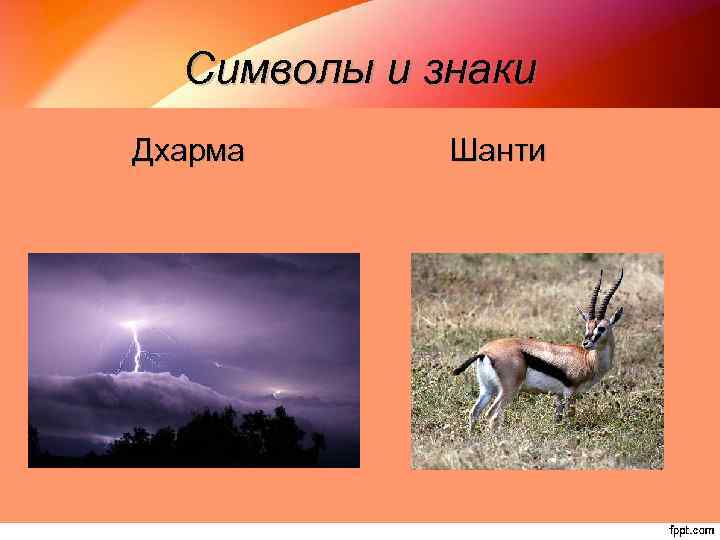 Символы и знаки

Дхарма

Шанти

fppt.com